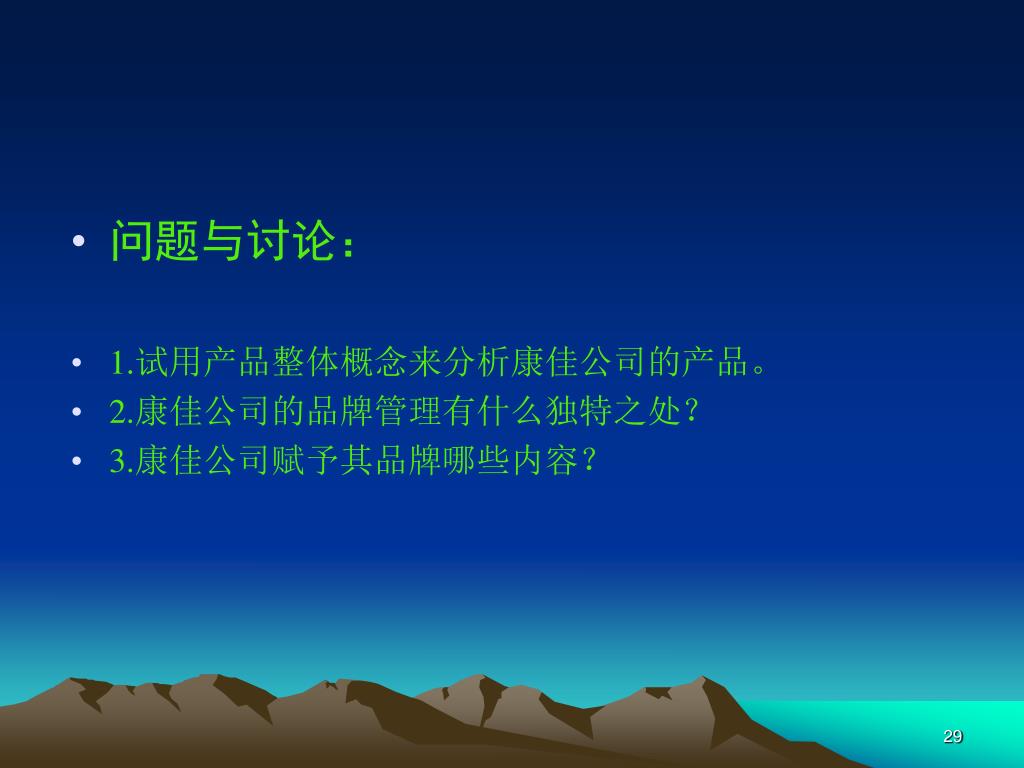 • 问题与讨论：

• 1.试用产品整体概念来分析康佳公司的产品。
• 2.康佳公司的品牌管理有什么独特之处？
• 3.康佳公司赋予其品牌哪些内容？

29